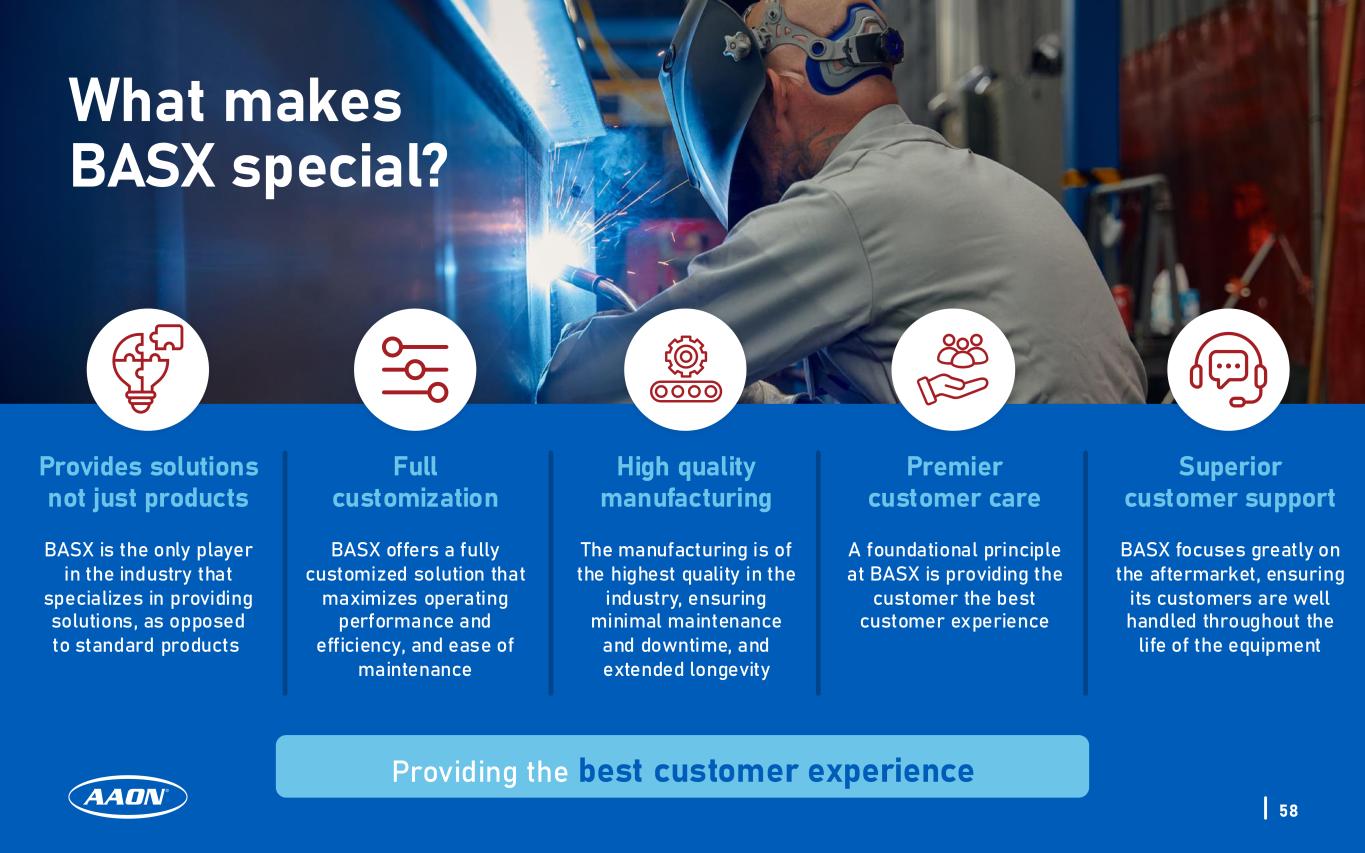 What makes BASX special?

Provides solutions not just products

BASX is the only player in the industry that specializes in providing solutions, as opposed to standard products

Full customization

BASX offers a fully customized solution that maximizes operating performance and efficiency, and ease of maintenance

High quality manufacturing

The manufacturing is of the highest quality in the industry, ensuring minimal maintenance and downtime, and extended longevity

Premier customer care

A foundational principle at BASX is providing the customer the best customer experience

Superior customer support

BASX focuses greatly on the aftermarket, ensuring its customers are well handled throughout the life of the equipment

Providing the best customer experience

AAON

58